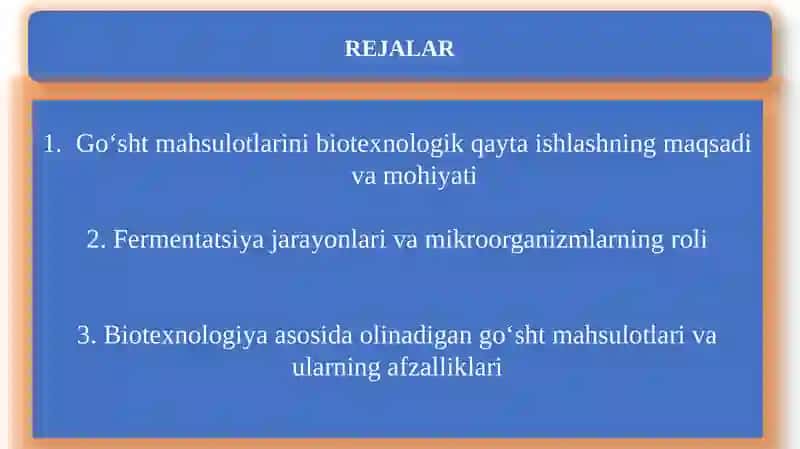 REJALAR

1. Go‘sht mahsulotlarini biotexnologik qayta ishlashning maqsadi va mohiyati

2. Fermentatsiya jarayonlari va mikroorganizmlarning roli

3. Biotexnologiya asosida olinadigan go‘sht mahsulotlari va ularning afzalliklari